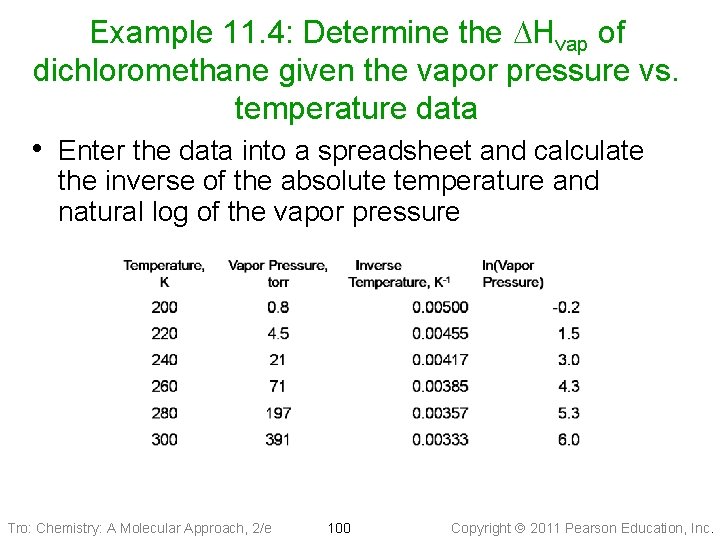 Example 11.4: Determine the $\Delta H_{vap}$ of dichloromethane given the vapor pressure vs. temperature data

• Enter the data into a spreadsheet and calculate the inverse of the absolute temperature and natural log of the vapor pressure

| Temperature, K | Vapor Pressure, torr | Inverse Temperature, $K^{-1}$ | ln(Vapor Pressure) |
|---|---|---|---|
| 200 | 0.8 | 0.00500 | -0.2 |
| 220 | 4.5 | 0.00455 | 1.5 |
| 240 | 21 | 0.00417 | 3.0 |
| 260 | 71 | 0.00385 | 4.3 |
| 280 | 197 | 0.00357 | 5.3 |
| 300 | 391 | 0.00333 | 6.0 |

Tro: Chemistry: A Molecular Approach, 2/e 100 Copyright © 2011 Pearson Education, Inc.